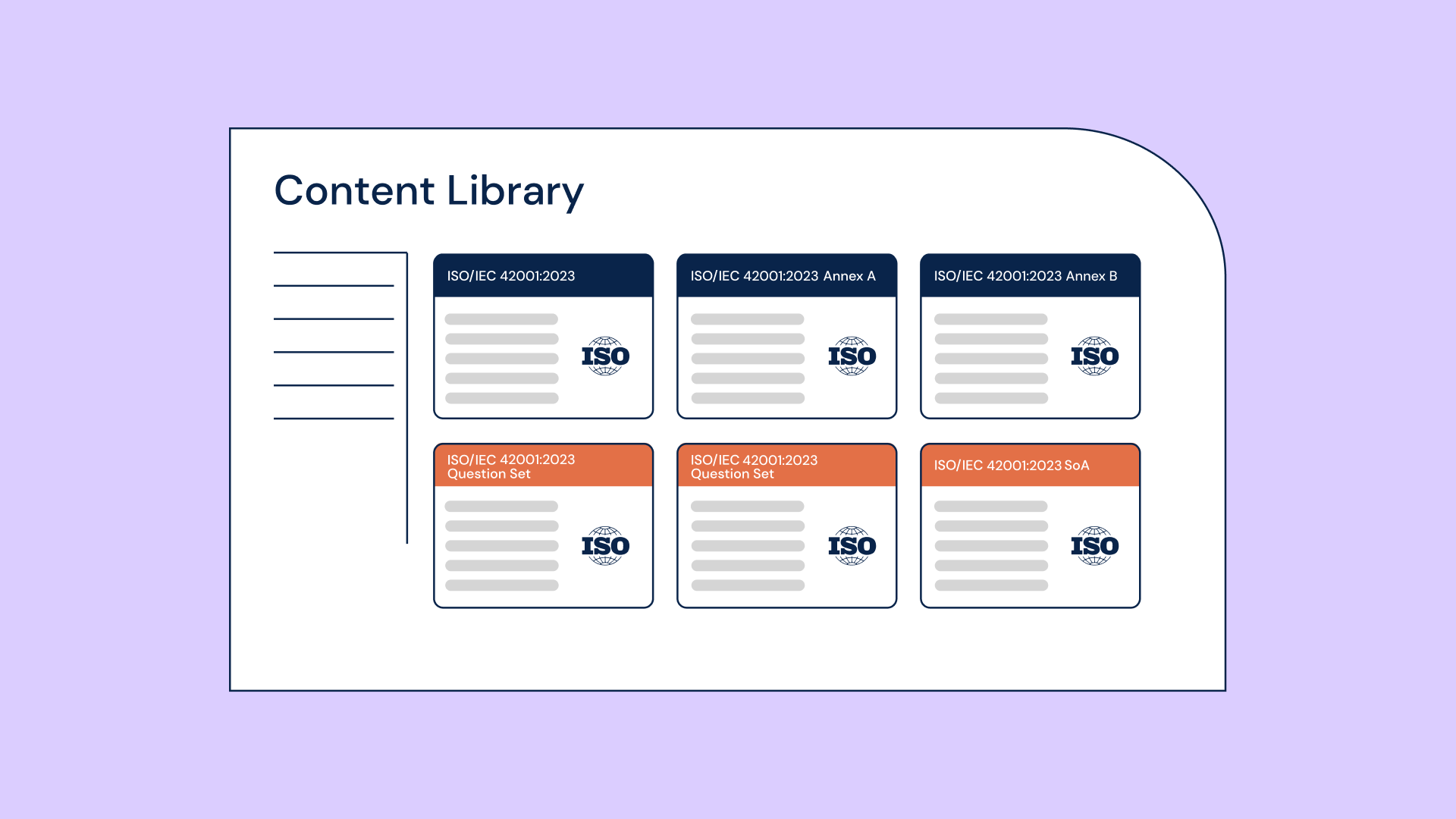 Content Library

ISO/IEC 42001:2023

ISO

ISO/IEC 42001:2023 Annex A

ISO

ISO/IEC 42001:2023 Annex B

ISO

ISO/IEC 42001:2023 Question Set

ISO

ISO/IEC 42001:2023 Question Set

ISO

ISO/IEC 42001:2023 SoA

ISO